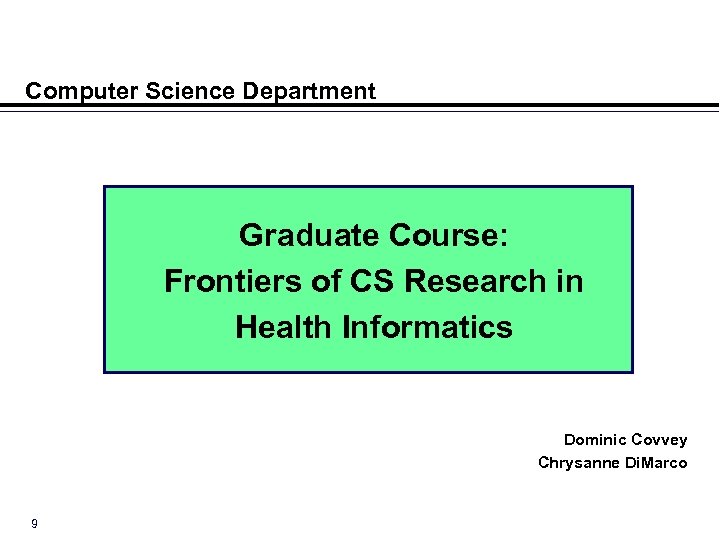 Computer Science Department

Graduate Course:
Frontiers of CS Research in
Health Informatics

Dominic Covvey
Chrysanne DiMarco

9